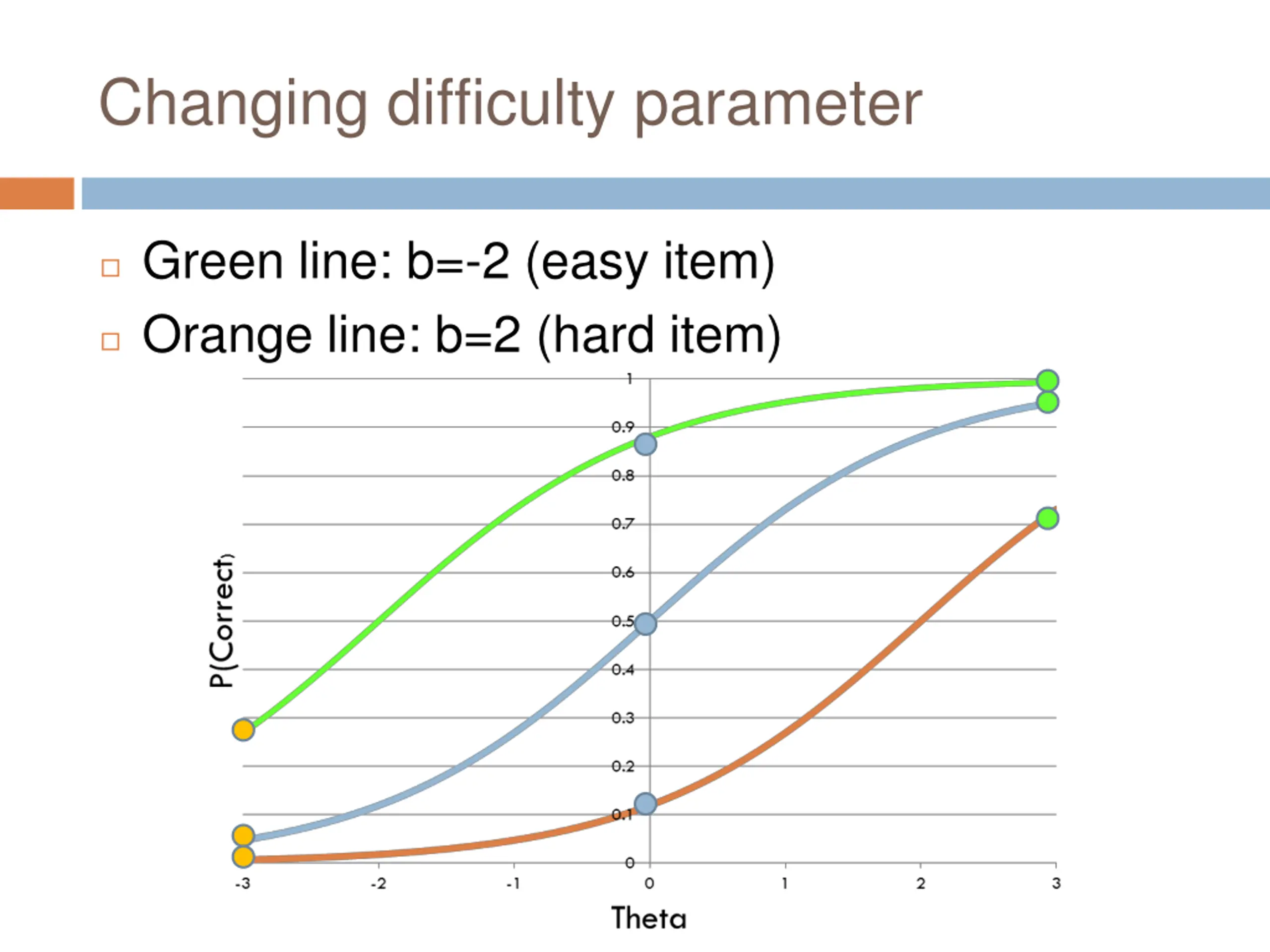 Changing difficulty parameter

Green line: b=-2 (easy item)

Orange line: b=2 (hard item)

P(Correct)

1
0.9
0.8
0.7
0.6
0.5
0.4
0.3
0.2
0.1
0

-3 -2 -1 0 1 2 3

Theta